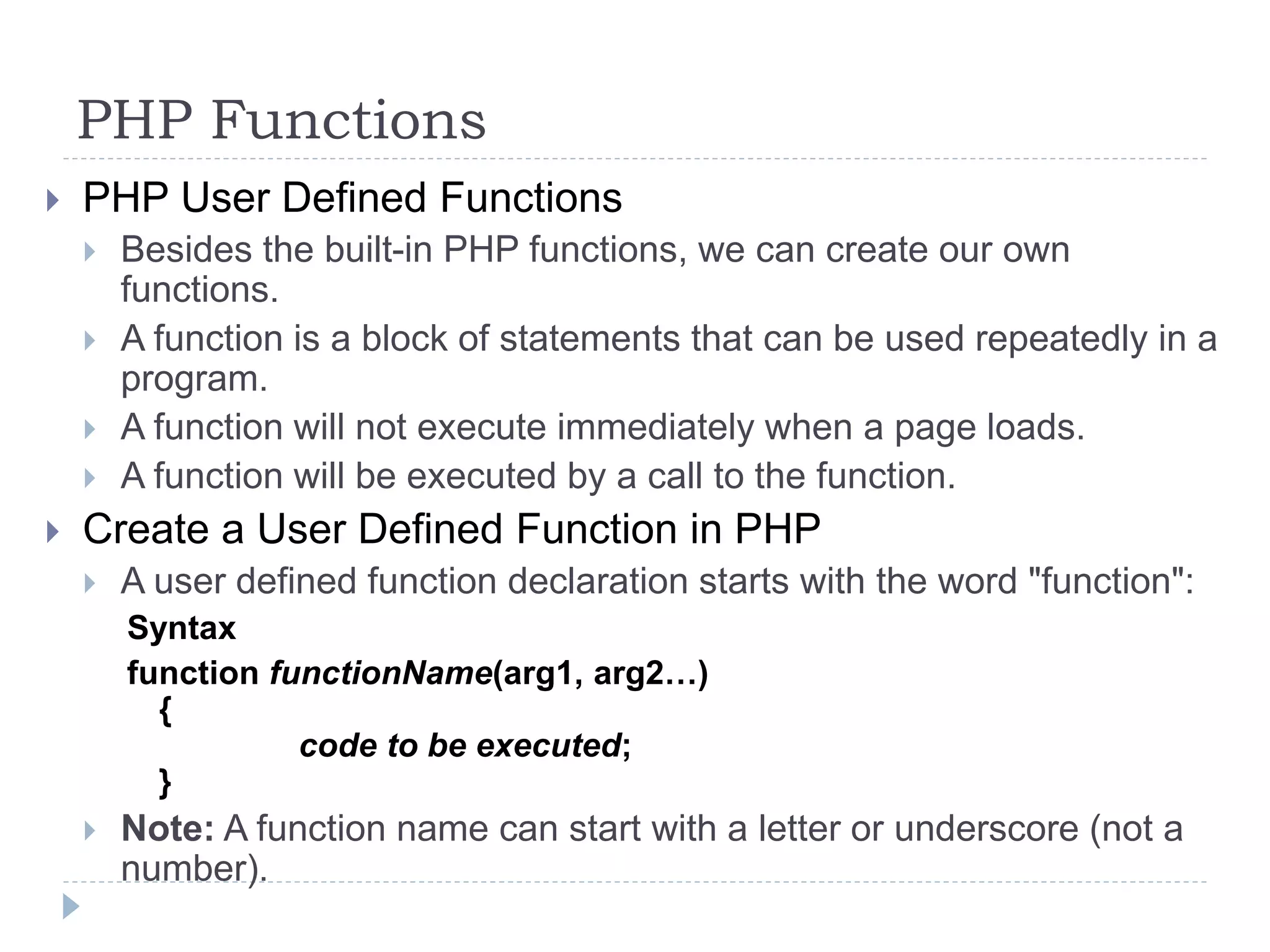 PHP Functions

PHP User Defined Functions

Besides the built-in PHP functions, we can create our own functions.

A function is a block of statements that can be used repeatedly in a program.

A function will not execute immediately when a page loads.

A function will be executed by a call to the function.

Create a User Defined Function in PHP

A user defined function declaration starts with the word "function":

Syntax
function functionName(arg1, arg2…)
{
code to be executed;
}

Note: A function name can start with a letter or underscore (not a number).